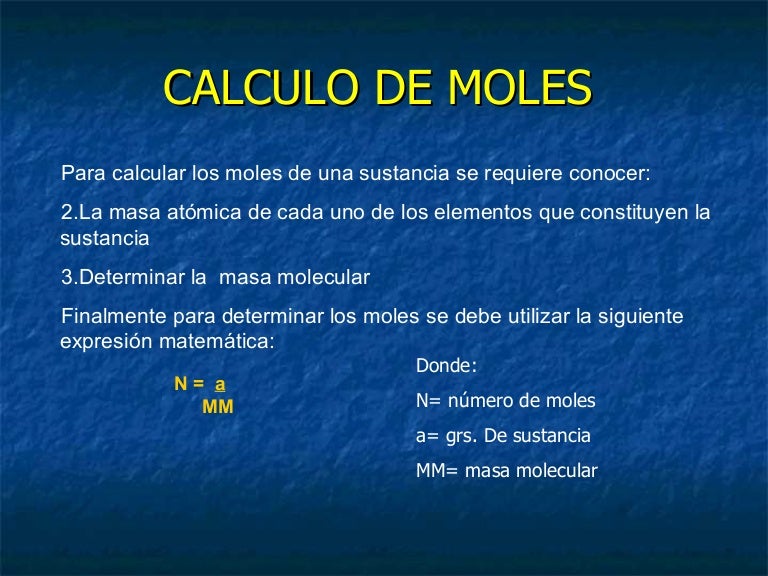 CALCULO DE MOLES

Para calcular los moles de una sustancia se requiere conocer:

2.La masa atómica de cada uno de los elementos que constituyen la sustancia

3.Determinar la  masa molecular

Finalmente para determinar los moles se debe utilizar la siguiente expresión matemática:

$N = \frac{a}{MM}$

Donde:

N= número de moles

a= grs. De sustancia

MM= masa molecular